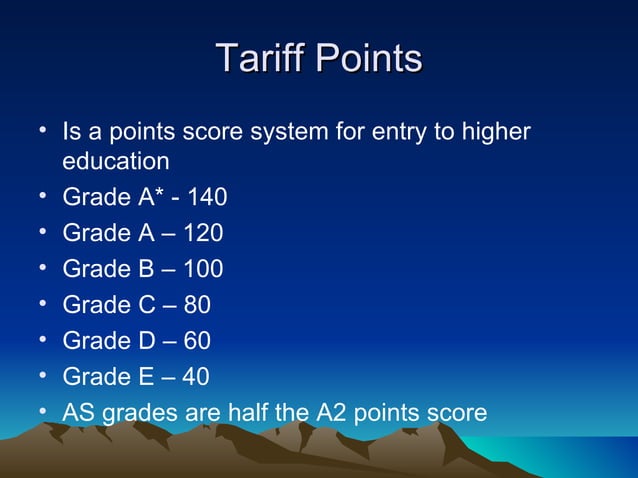 Tariff Points

• Is a points score system for entry to higher education
• Grade A* - 140
• Grade A – 120
• Grade B – 100
• Grade C – 80
• Grade D – 60
• Grade E – 40
• AS grades are half the A2 points score